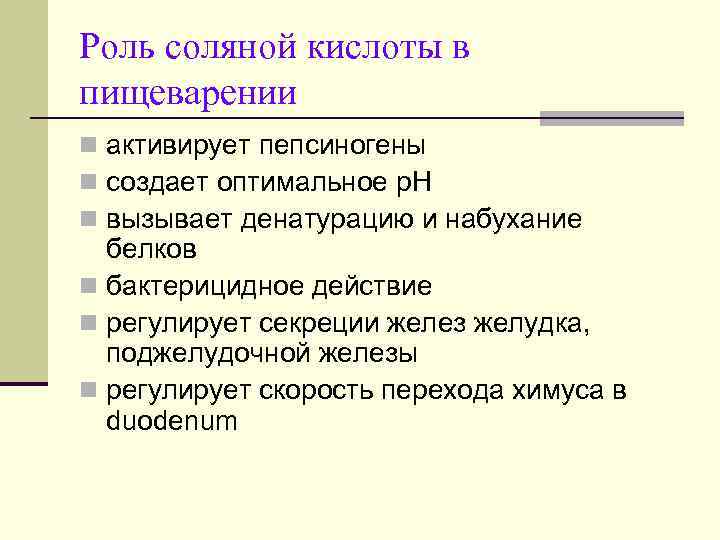 Роль соляной кислоты в пищеварении

- активирует пепсиногены
- создает оптимальное рН
- вызывает денатурацию и набухание белков
- бактерицидное действие
- регулирует секреции желез желудка, поджелудочной железы
- регулирует скорость перехода химуса в duodenum